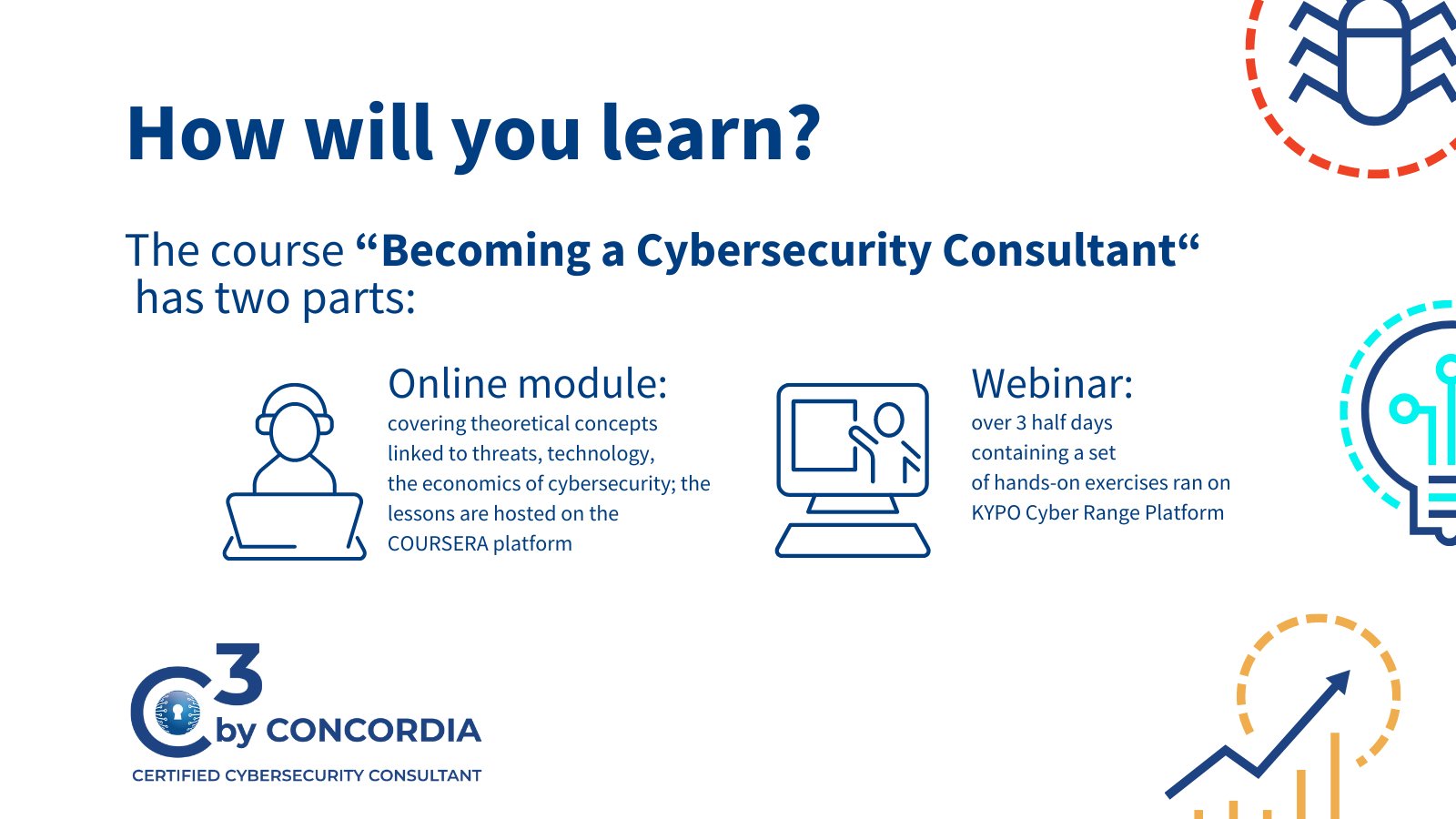 How will you learn?

The course “Becoming a Cybersecurity Consultant“ has two parts:

Online module:
covering theoretical concepts linked to threats, technology, the economics of cybersecurity; the lessons are hosted on the COURSERA platform

Webinar:
over 3 half days containing a set of hands-on exercises ran on KYPO Cyber Range Platform

C3 by CONCORDIA
CERTIFIED CYBERSECURITY CONSULTANT